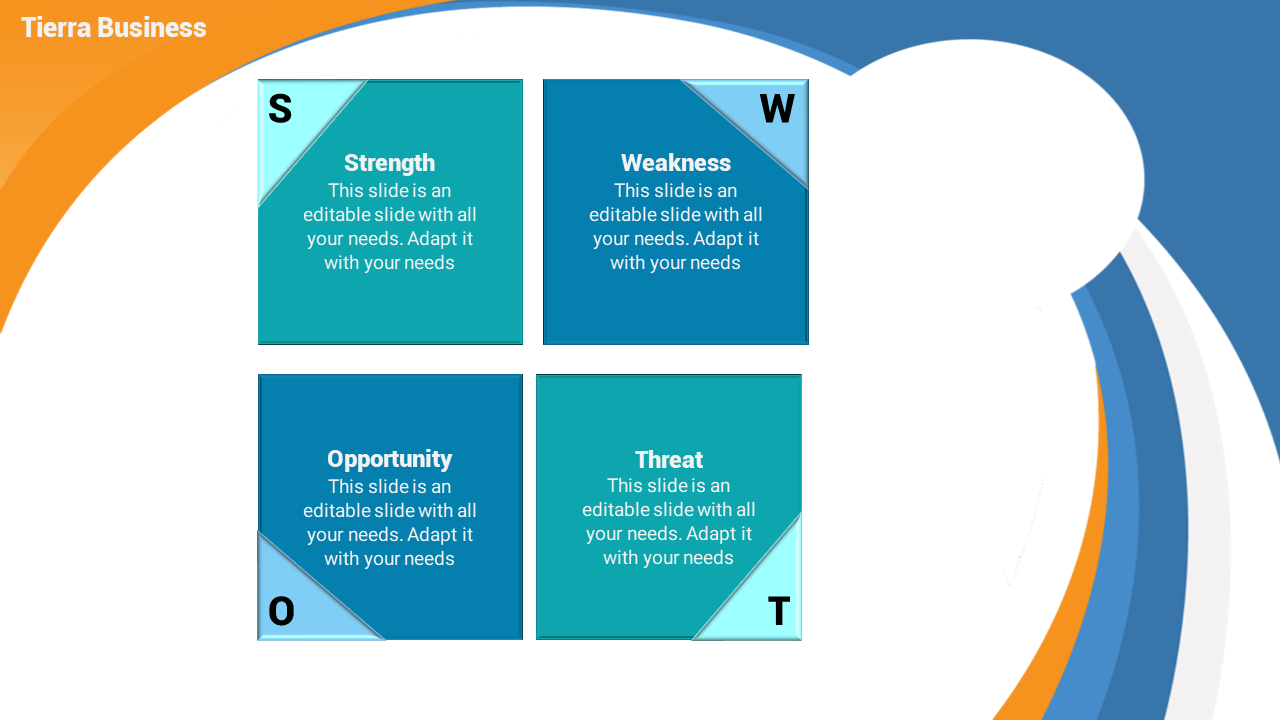 Tierra Business

S

Strength
This slide is an editable slide with all your needs. Adapt it with your needs

W

Weakness
This slide is an editable slide with all your needs. Adapt it with your needs

Opportunity
This slide is an editable slide with all your needs. Adapt it with your needs

O

Threat
This slide is an editable slide with all your needs. Adapt it with your needs

T